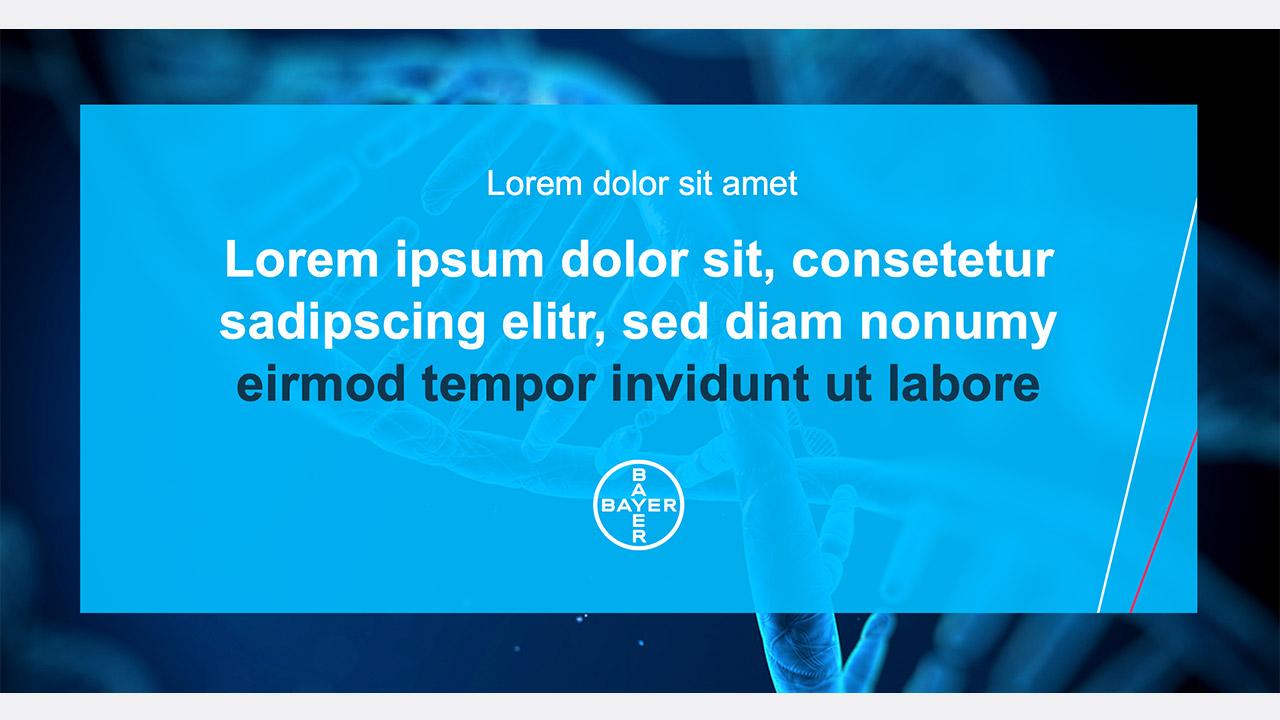 Lorem dolor sit amet

Lorem ipsum dolor sit, consetetur sadipscing elitr, sed diam nonumy eirmod tempor invidunt ut labore

BAYER
BAYER